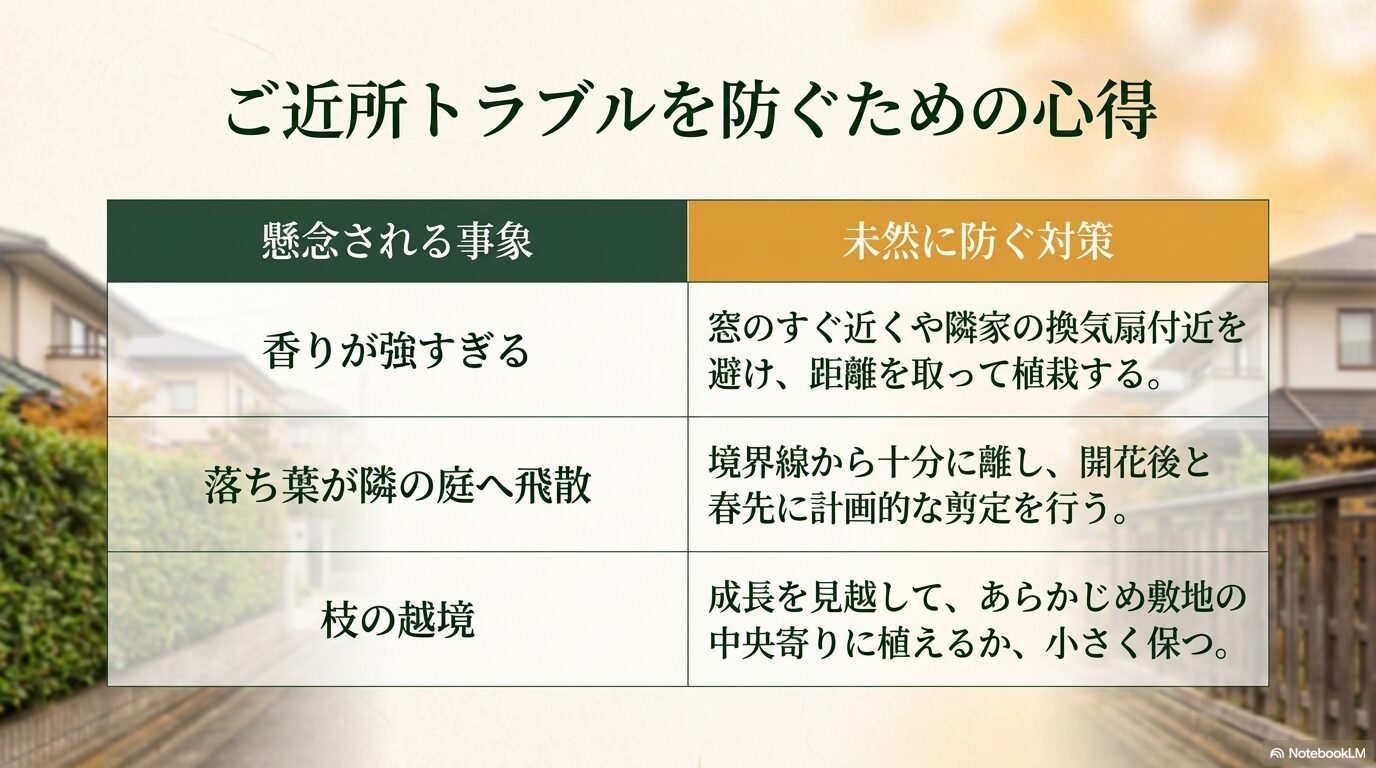 ご近所トラブルを防ぐための心得

| 懸念される事象 | 未然に防ぐ対策 |
|---|---|
| 香りが強すぎる | 窓のすぐ近くや隣家の換気扇付近を避け、距離を取って植栽する。 |
| 落ち葉が隣の庭へ飛散 | 境界線から十分に離し、開花後と春先に計画的な剪定を行う。 |
| 枝の越境 | 成長を見越して、あらかじめ敷地の中央寄りに植えるか、小さく保つ。 |

NotebookLM